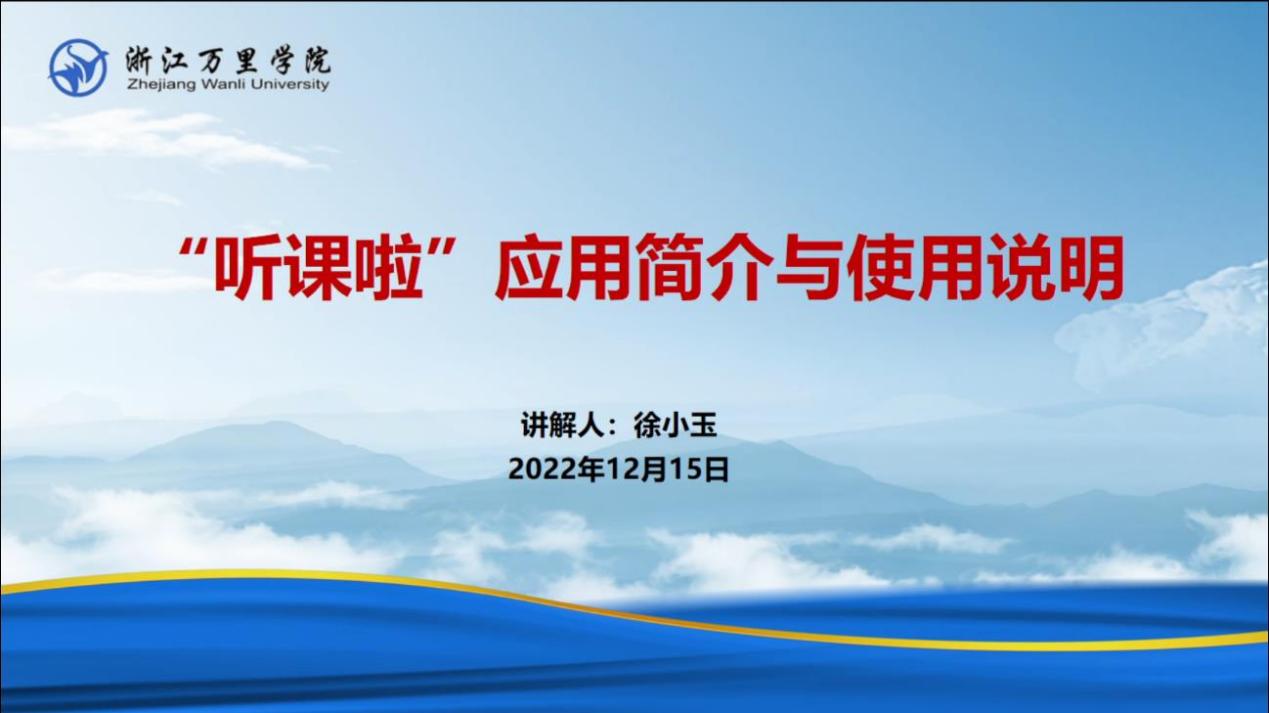 浙江万里学院
Zhejiang Wanli University

“听课啦”应用简介与使用说明

讲解人：徐小玉
2022年12月15日